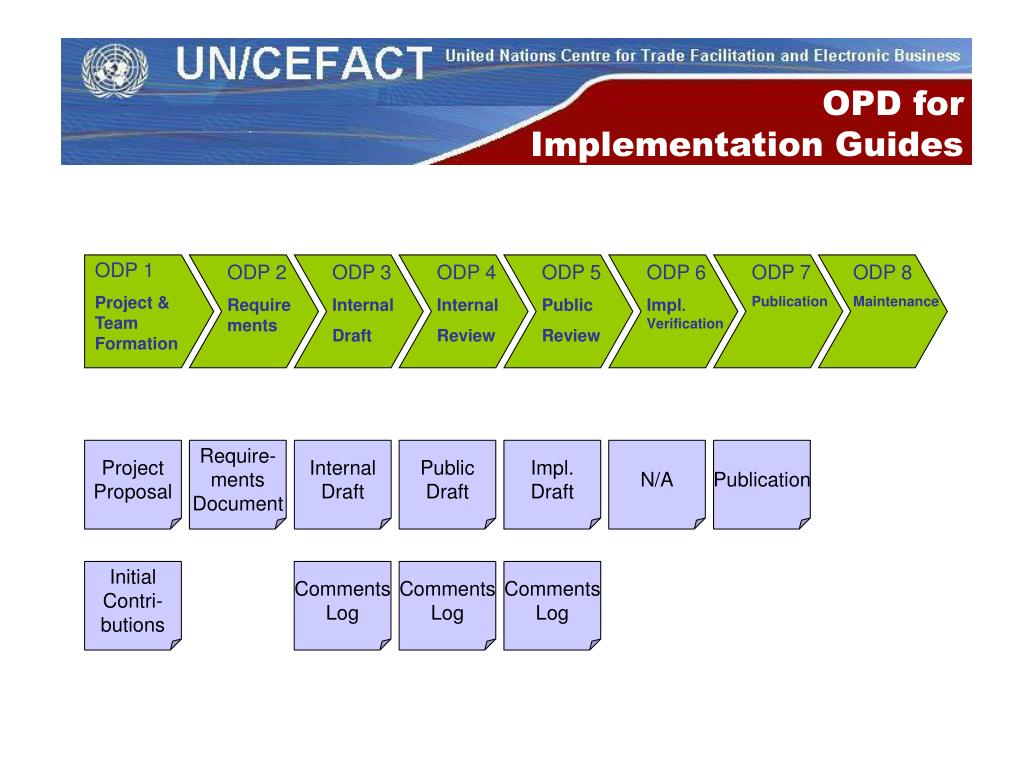 UN/CEFACT United Nations Centre for Trade Facilitation and Electronic Business

OPD for Implementation Guides

ODP 1 Project & Team Formation

ODP 2 Require ments

ODP 3 Internal Draft

ODP 4 Internal Review

ODP 5 Public Review

ODP 6 Impl. Verification

ODP 7 Publication

ODP 8 Maintenance

Project Proposal

Require-ments Document

Internal Draft

Public Draft

Impl. Draft

N/A

Publication

Initial Contri-butions

Comments Log

Comments Log

Comments Log